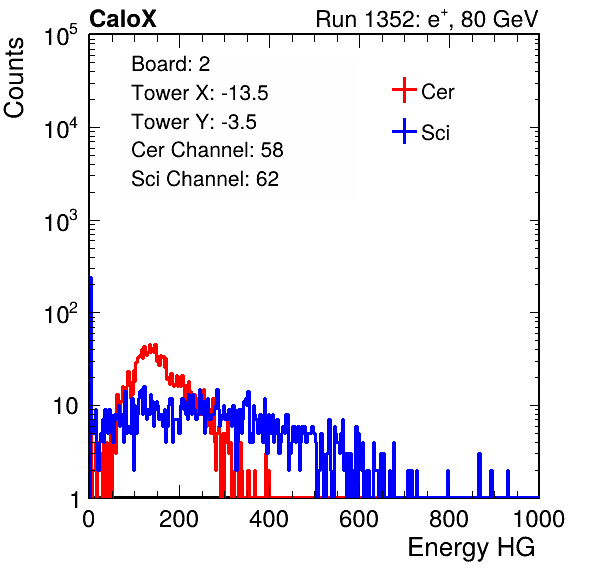 CaloX

Run 1352: $e^{+}$, 80 GeV

Counts

$10^5$

$10^4$

$10^3$

$10^2$

10

1

Board: 2

Tower X: -13.5

Tower Y: -3.5

Cer Channel: 58

Sci Channel: 62

Cer

Sci

0

200

400

600

800

1000

Energy HG